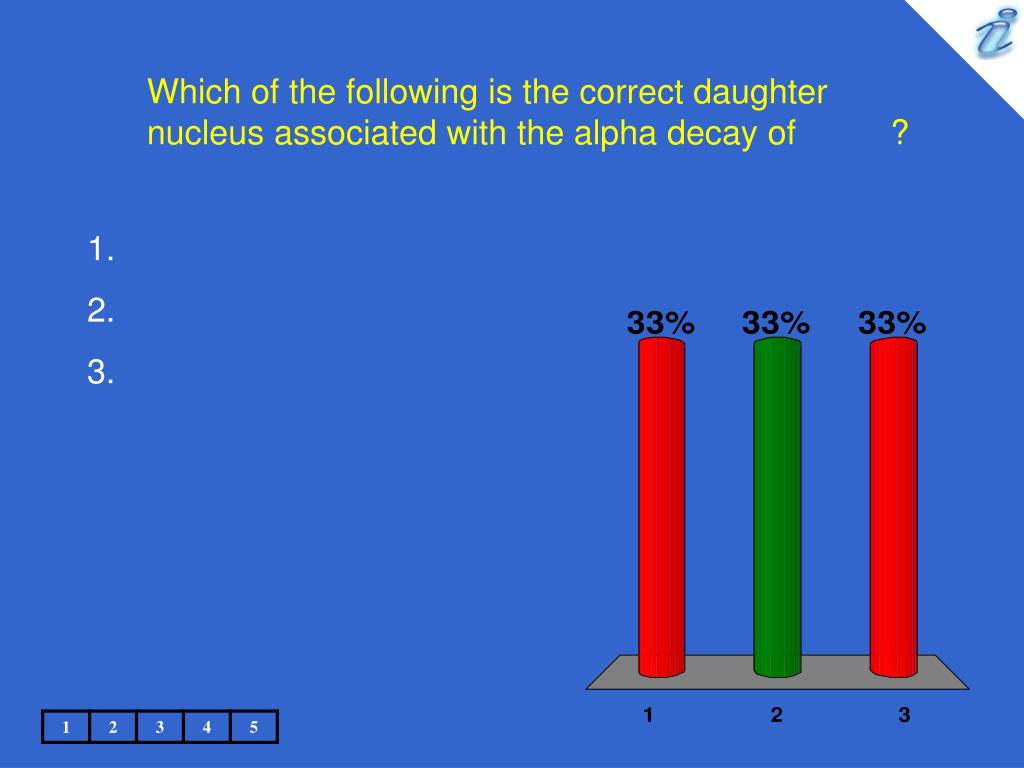 Which of the following is the correct daughter nucleus associated with the alpha decay of ?

1.

2.

3.

33% 33% 33%

1 2 3

| 1 | 2 | 3 | 4 | 5 |
|---|---|---|---|---|